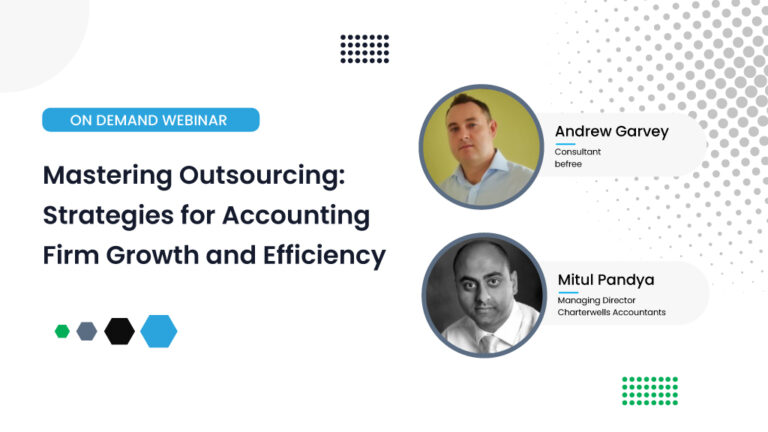 ON DEMAND WEBINAR

Mastering Outsourcing: Strategies for Accounting Firm Growth and Efficiency

Andrew Garvey
Consultant
befree

Mitul Pandya
Managing Director
Charterwells Accountants